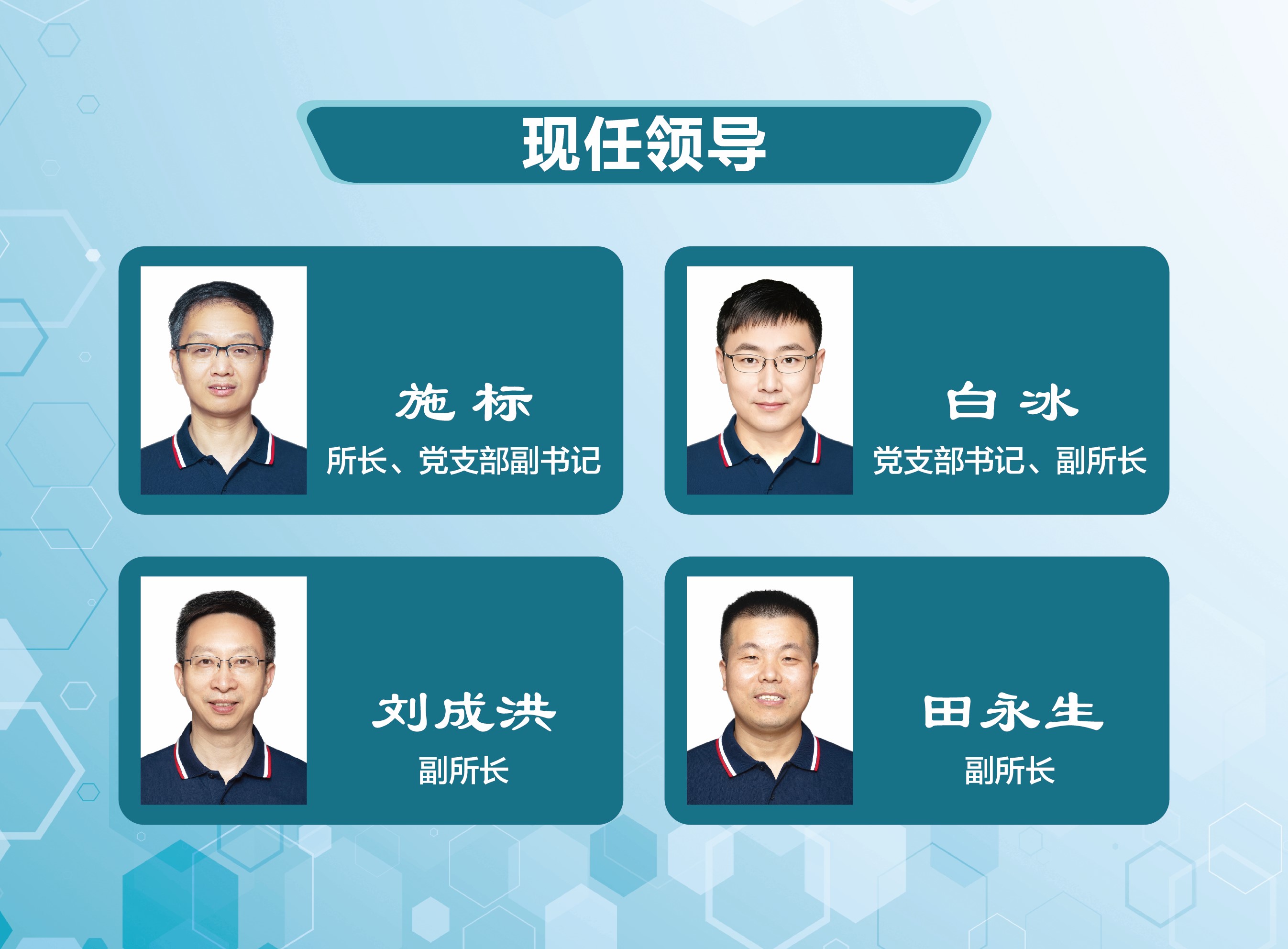 现任领导

施 标
所长、党支部副书记

白 冰
党支部书记、副所长

刘成洪
副所长

田永生
副所长